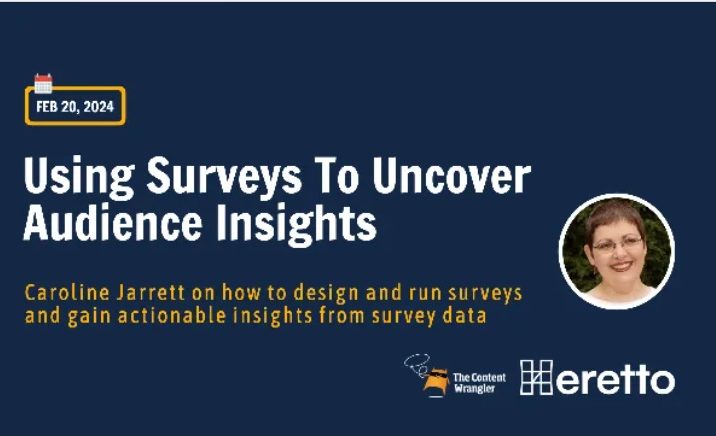 FEB 20, 2024

Using Surveys To Uncover Audience Insights

Caroline Jarrett on how to design and run surveys and gain actionable insights from survey data

The Content Wrangler

Heretto